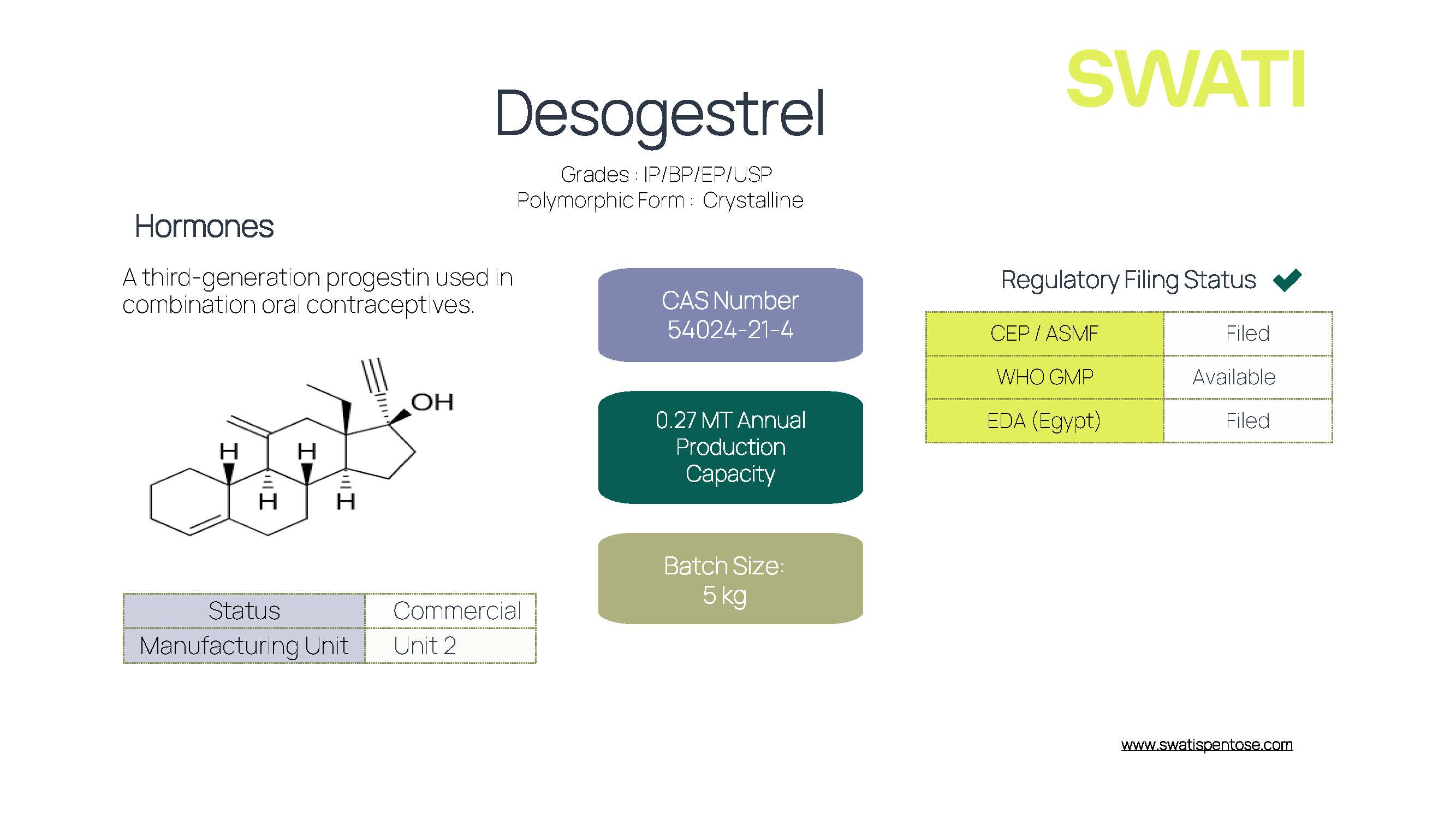 SWATI

Desogestrel

Grades : IP/BP/EP/USP
Polymorphic Form : Crystalline

Hormones

A third-generation progestin used in combination oral contraceptives.

OH
H H
H H

| Status | Commercial |
|---|---|
| Manufacturing Unit | Unit 2 |

CAS Number
54024-21-4

0.27 MT Annual Production Capacity

Batch Size:
5 kg

Regulatory Filing Status

| CEP / ASMF | Filed |
|---|---|
| WHO GMP | Available |
| EDA (Egypt) | Filed |

www.swatispentose.com